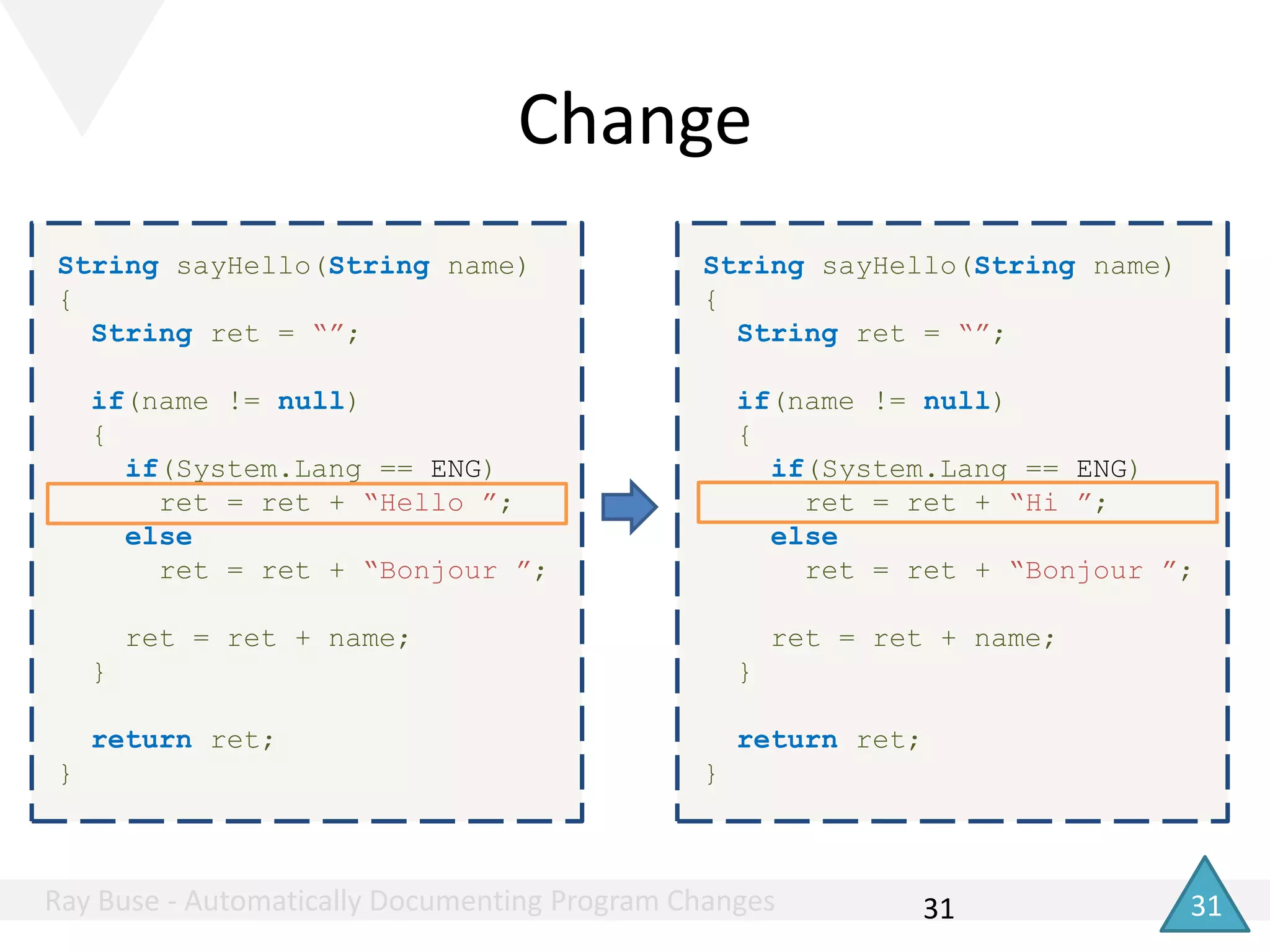 Change

String sayHello(String name)
{
  String ret = “”;

  if(name != null)
  {
    if(System.Lang == ENG)
      ret = ret + “Hello ”;
    else
      ret = ret + “Bonjour ”;

    ret = ret + name;
  }

  return ret;
}

String sayHello(String name)
{
  String ret = “”;

  if(name != null)
  {
    if(System.Lang == ENG)
      ret = ret + “Hi ”;
    else
      ret = ret + “Bonjour ”;

    ret = ret + name;
  }

  return ret;
}

Ray Buse - Automatically Documenting Program Changes

31

31